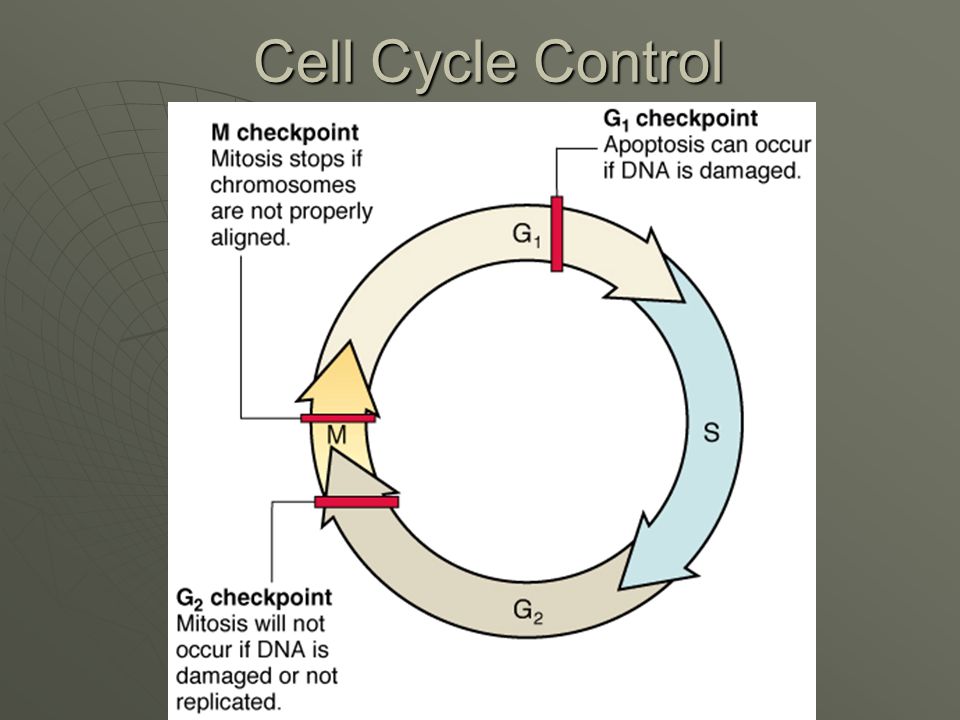 Cell Cycle Control

M checkpoint
Mitosis stops if chromosomes are not properly aligned.

$G_1$ checkpoint
Apoptosis can occur if DNA is damaged.

$G_1$

S

M

$G_2$

$G_2$ checkpoint
Mitosis will not occur if DNA is damaged or not replicated.